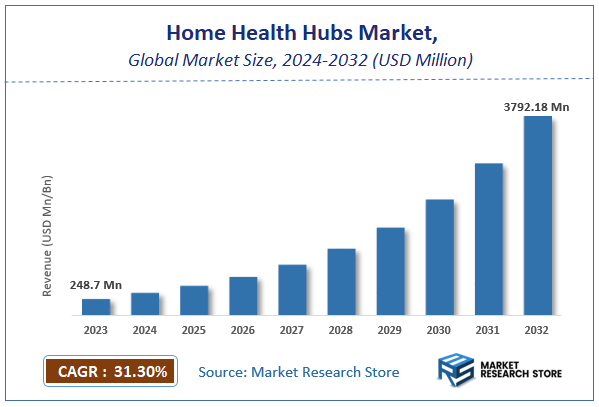 Home Health Hubs Market,
Global Market Size, 2024-2032 (USD Million)

Revenue (USD Mn/Bn)

248.7 Mn

3792.18 Mn

2023 2024 2025 2026 2027 2028 2029 2030 2031 2032

CAGR : 31.30%

Source: Market Research Store

MARKET RESEARCH STORE